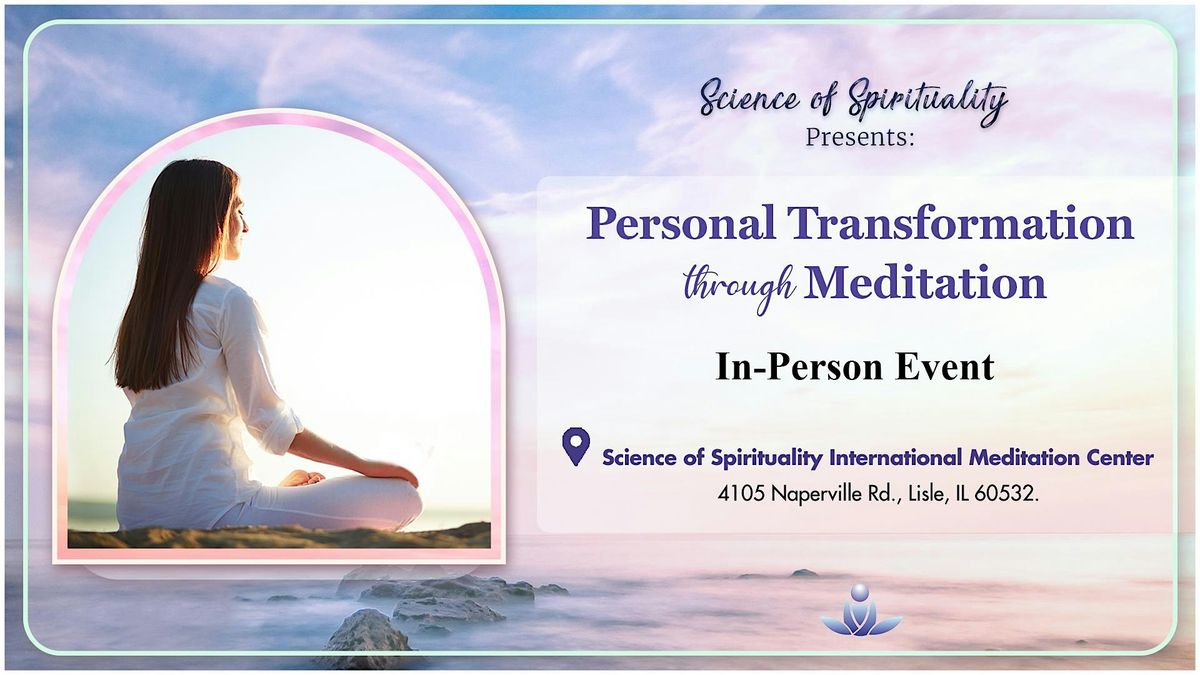 Science of Spirituality
Presents:

Personal Transformation through Meditation

In-Person Event

Science of Spirituality International Meditation Center
4105 Naperville Rd., Lisle, IL 60532.